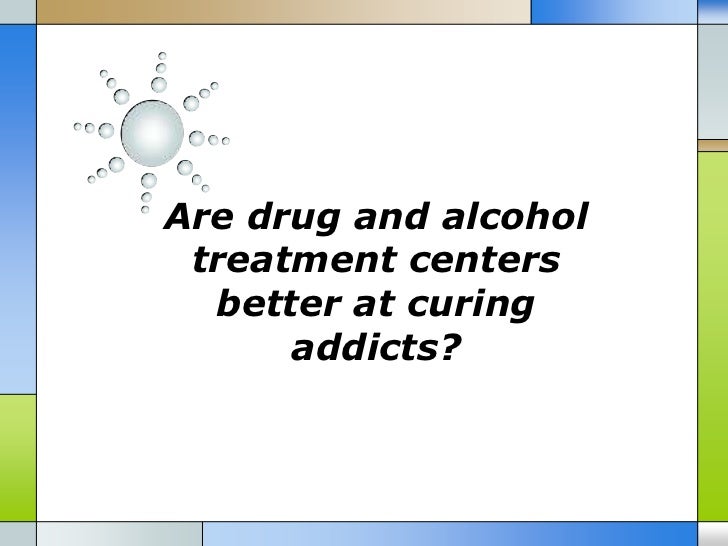 Are drug and alcohol treatment centers better at curing addicts?